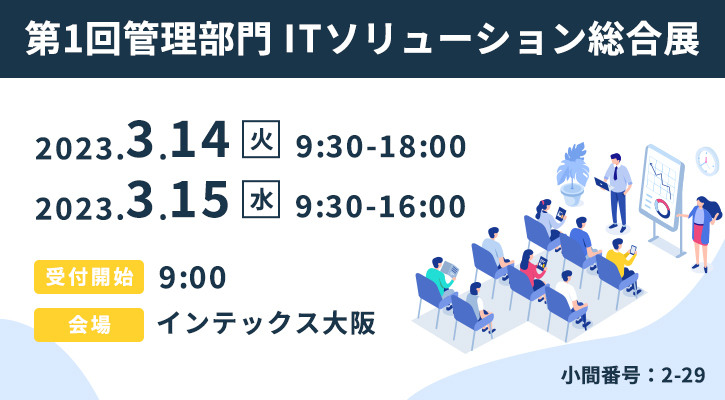 第1回管理部門 ITソリューション総合展

2023.3.14 火 9:30-18:00
2023.3.15 水 9:30-16:00

受付開始 9:00
会場 インテックス大阪

小間番号：2-29